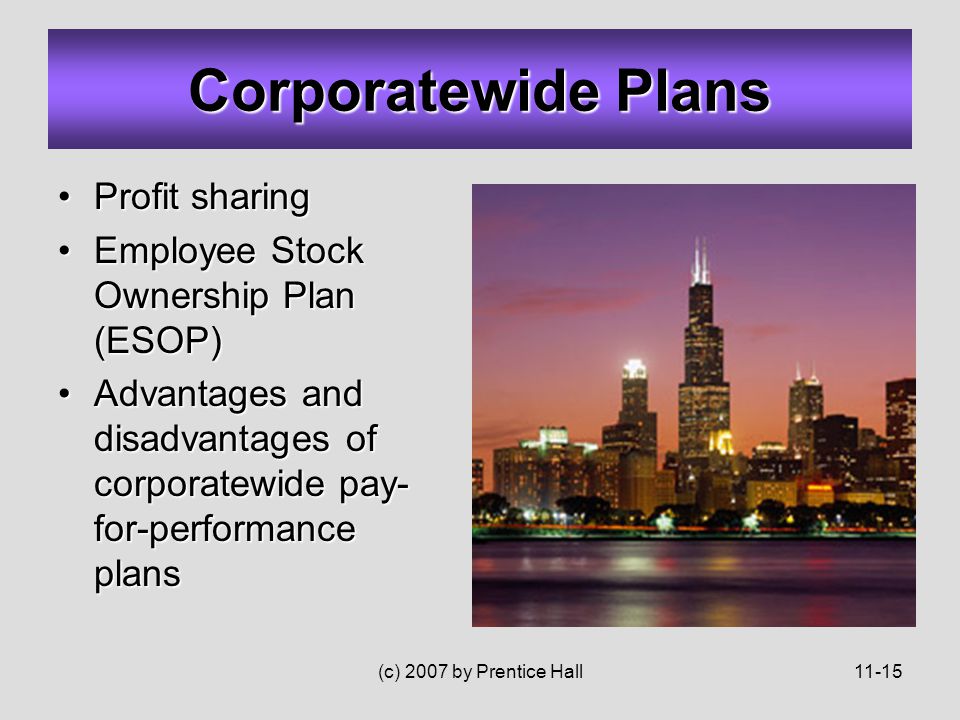 Corporatewide Plans

• Profit sharing
• Employee Stock Ownership Plan (ESOP)
• Advantages and disadvantages of corporatewide pay-for-performance plans

(c) 2007 by Prentice Hall

11-15